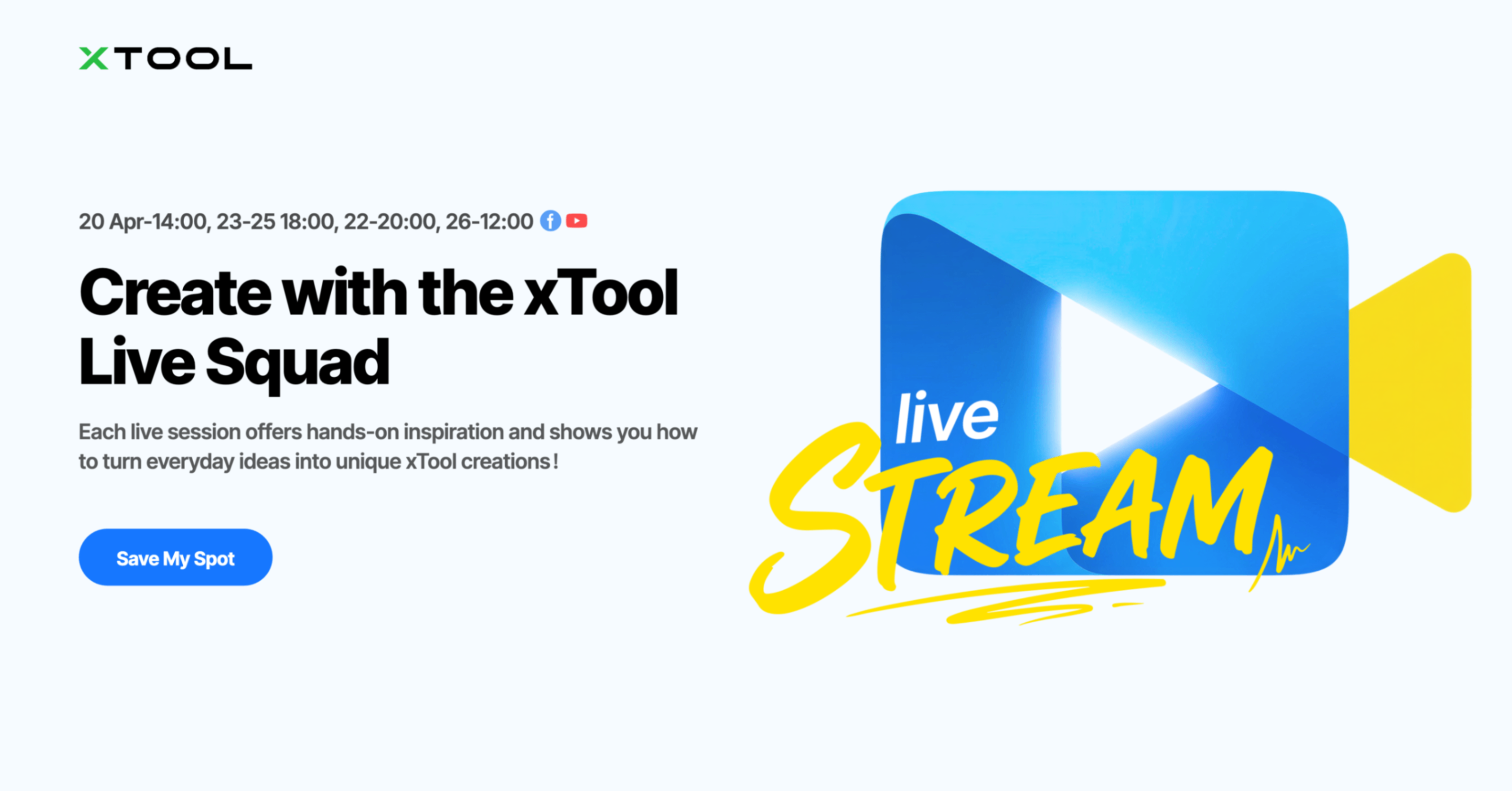 XTOOL

20 Apr-14:00, 23-25 18:00, 22-20:00, 26-12:00

Create with the xTool Live Squad

Each live session offers hands-on inspiration and shows you how to turn everyday ideas into unique xTool creations!

Save My Spot

live STREAM